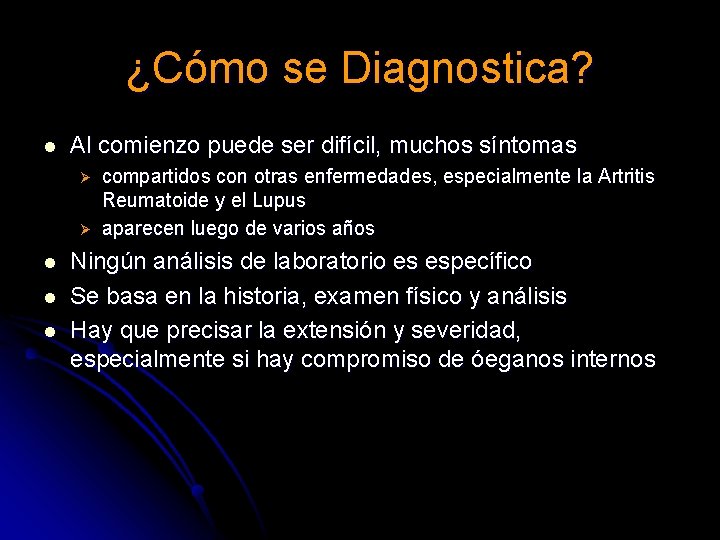 ¿Cómo se Diagnostica?

- Al comienzo puede ser difícil, muchos síntomas
  - compartidos con otras enfermedades, especialmente la Artritis Reumatoide y el Lupus
  - aparecen luego de varios años
- Ningún análisis de laboratorio es específico
- Se basa en la historia, examen físico y análisis
- Hay que precisar la extensión y severidad, especialmente si hay compromiso de óeganos internos